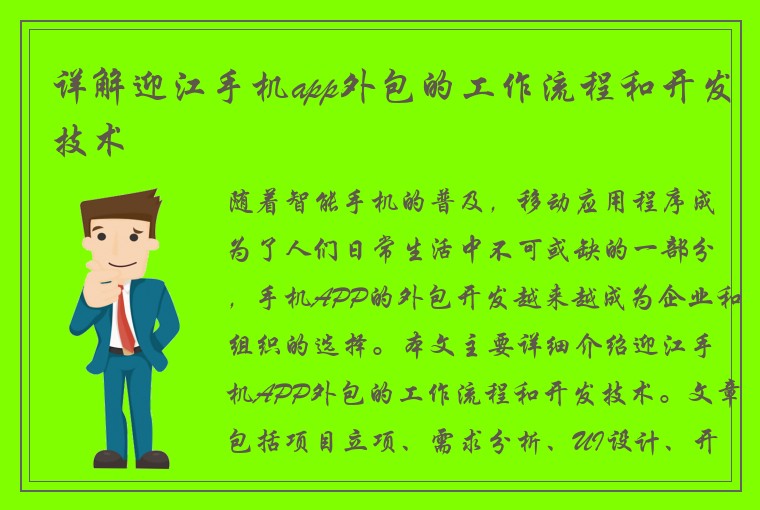 详解迎江手机app外包的工作流程和开发技术

随着智能手机的普及，移动应用程序成为了人们日常生活中不可或缺的一部分，手机APP的外包开发越来越成为企业和组织的选择。本文主要详细介绍迎江手机APP外包的工作流程和开发技术。文章包括项目立项、需求分析、UI设计、开